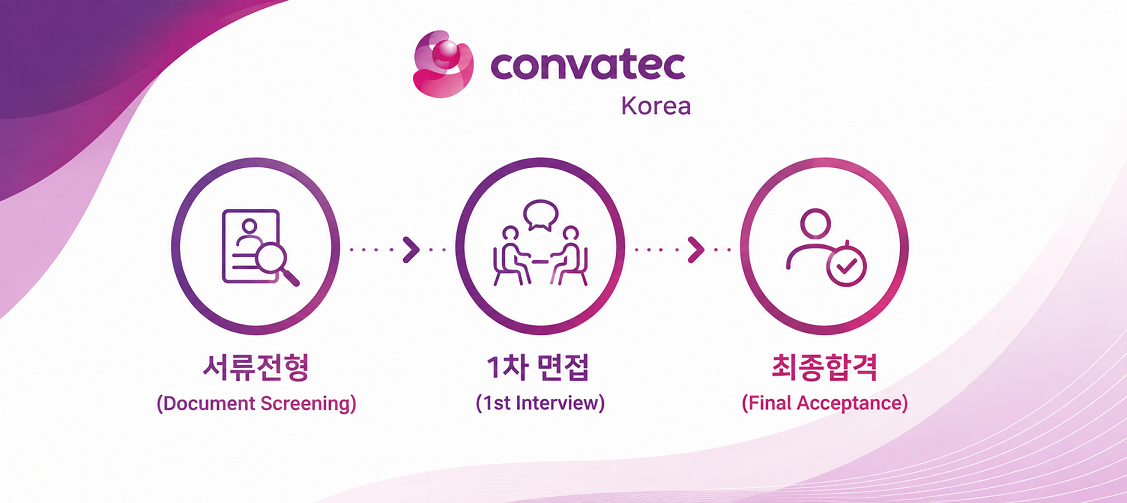 convatec
Korea

서류전형
(Document Screening)

1차 면접
(1st Interview)

최종합격
(Final Acceptance)